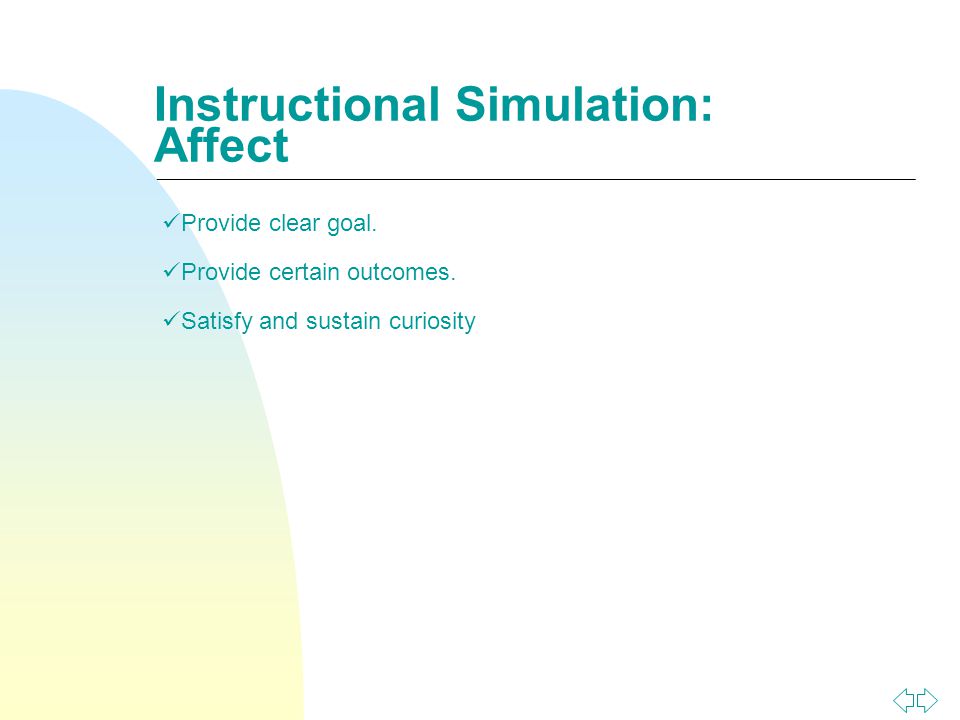 Instructional Simulation: Affect

✓Provide clear goal.

✓Provide certain outcomes.

✓Satisfy and sustain curiosity